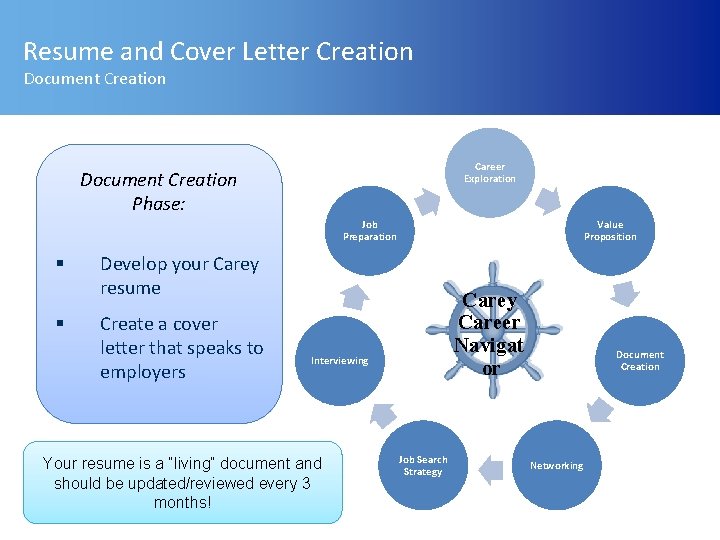 Resume and Cover Letter Creation
Document Creation

Document Creation Phase:

▪ Develop your Carey resume

▪ Create a cover letter that speaks to employers

Your resume is a "living" document and should be updated/reviewed every 3 months!

Career Exploration

Value Proposition

Document Creation

Networking

Job Search Strategy

Interviewing

Job Preparation

Carey Career Navigat or